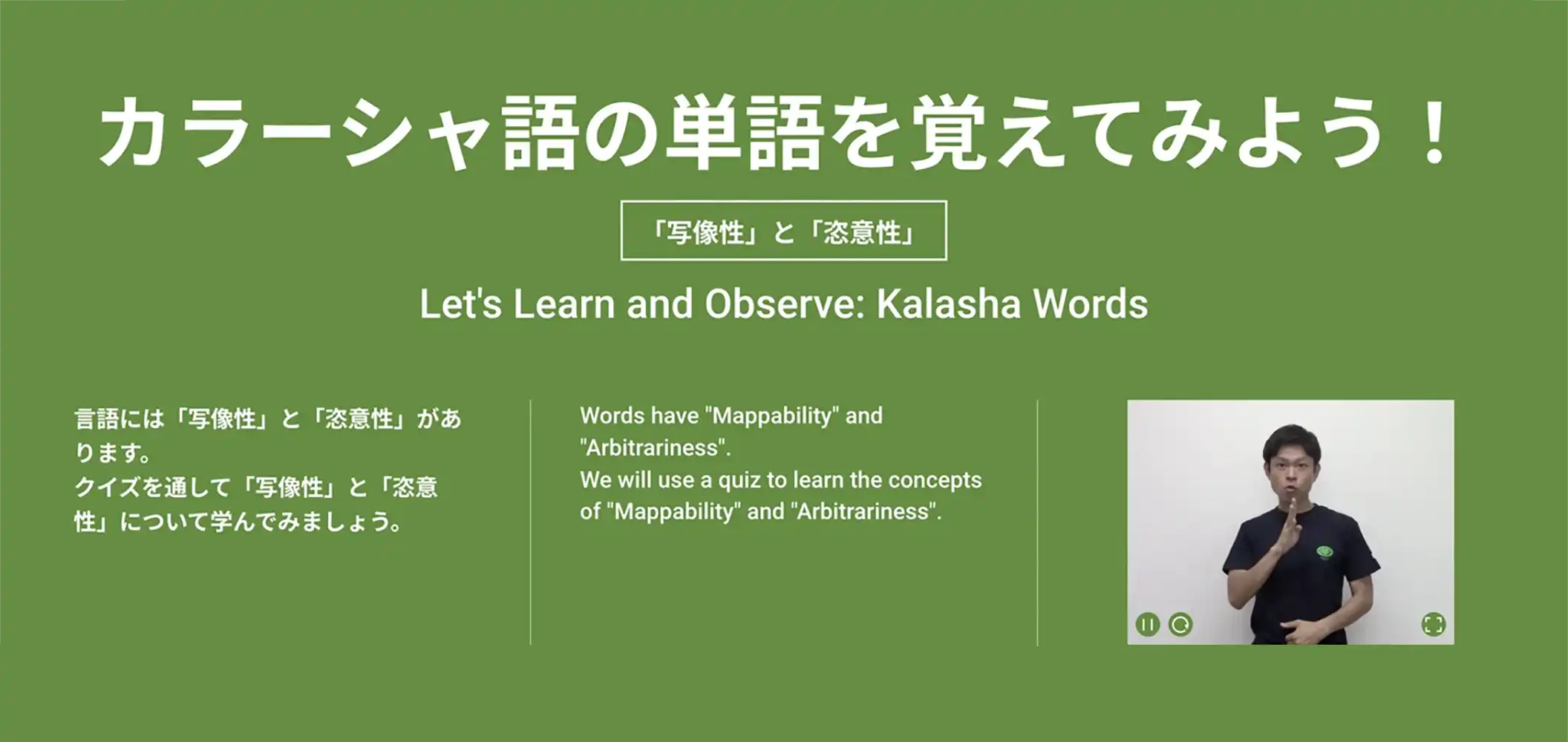 カラーシャ語の単語を覚えてみよう！

「写像性」と「恣意性」

Let's Learn and Observe: Kalasha Words

言語には「写像性」と「恣意性」があります。
クイズを通して「写像性」と「恣意性」について学んでみましょう。

Words have "Mappability" and "Arbitrariness".
We will use a quiz to learn the concepts of "Mappability" and "Arbitrariness".